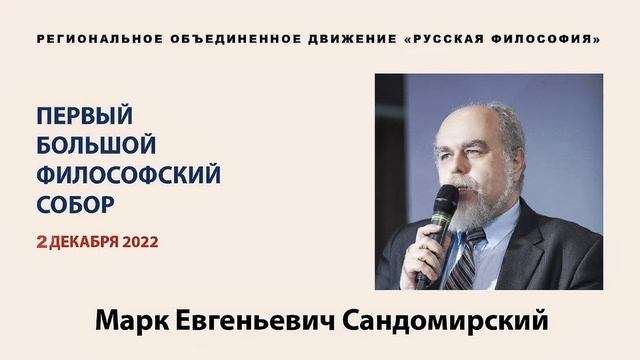 РЕГИОНАЛЬНОЕ ОБЪЕДИНЕННОЕ ДВИЖЕНИЕ «РУССКАЯ ФИЛОСОФИЯ»

ПЕРВЫЙ БОЛЬШОЙ ФИЛОСОФСКИЙ СОБОР

2 ДЕКАБРЯ 2022

Марк Евгеньевич Сандомирский